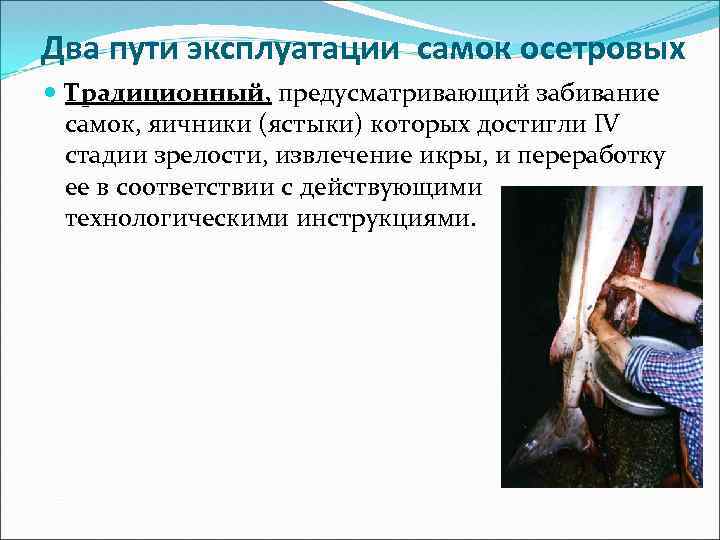 Два пути эксплуатации  самок осетровых

Традиционный, предусматривающий забивание самок, яичники (ястыки) которых достигли IV стадии зрелости, извлечение икры, и переработку ее в соответствии с действующими технологическими инструкциями.